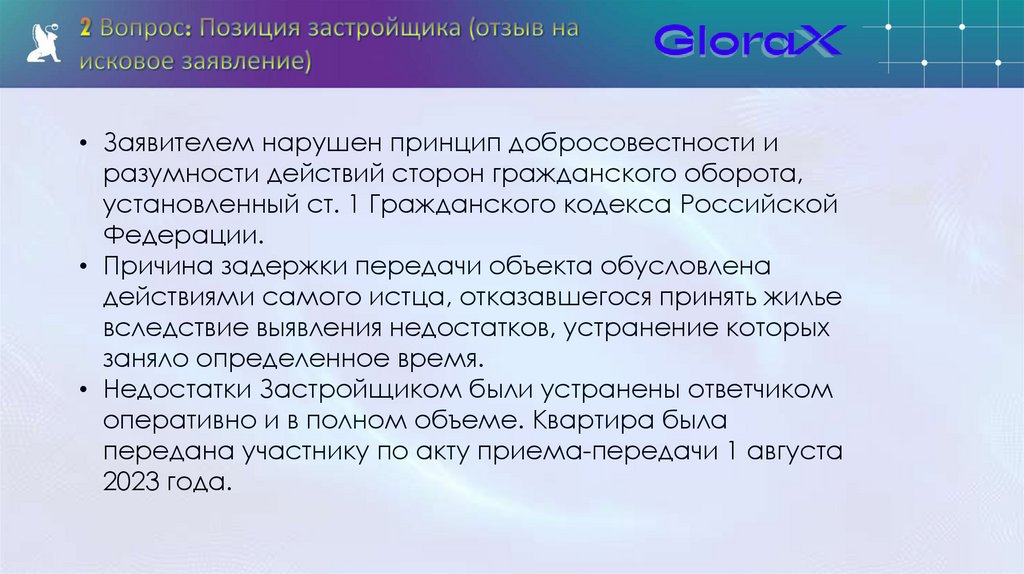 2 Вопрос: Позиция застройщика (отзыв на исковое заявление)

GloraX

• Заявителем нарушен принцип добросовестности и разумности действий сторон гражданского оборота, установленный ст. 1 Гражданского кодекса Российской Федерации.
• Причина задержки передачи объекта обусловлена действиями самого истца, отказавшегося принять жилье вследствие выявления недостатков, устранение которых заняло определенное время.
• Недостатки Застройщиком были устранены ответчиком оперативно и в полном объеме. Квартира была передана участнику по акту приема-передачи 1 августа 2023 года.